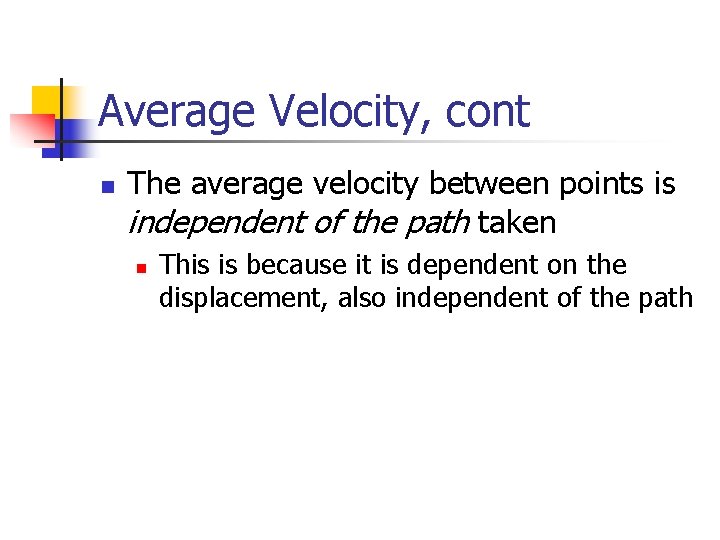 Average Velocity, cont

The average velocity between points is independent of the path taken

This is because it is dependent on the displacement, also independent of the path